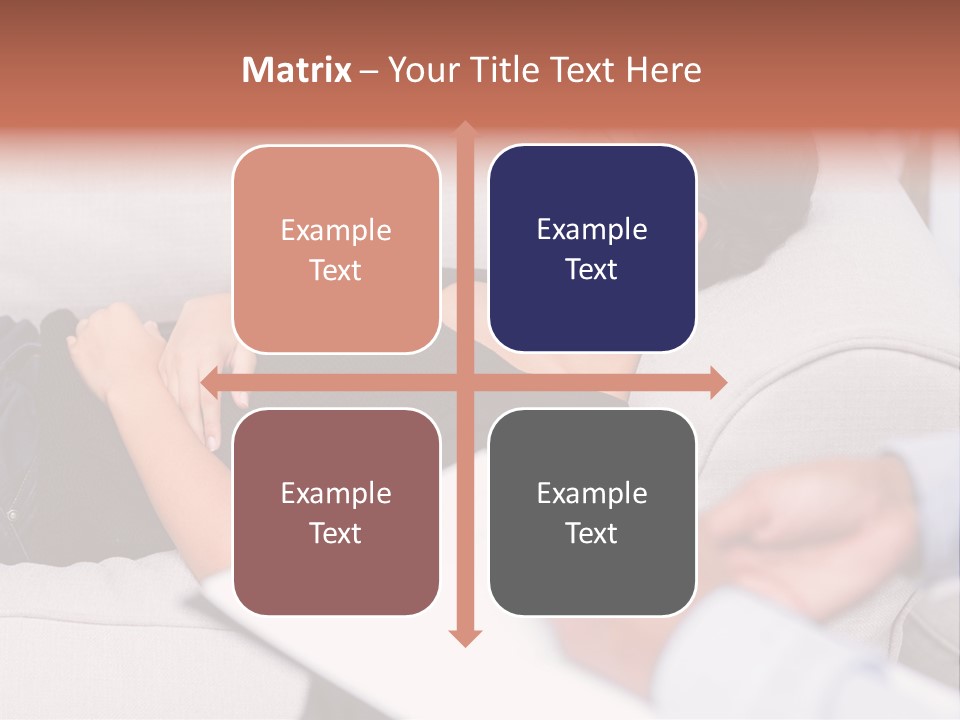 Matrix – Your Title Text Here

Example Text

Example Text

Example Text

Example Text